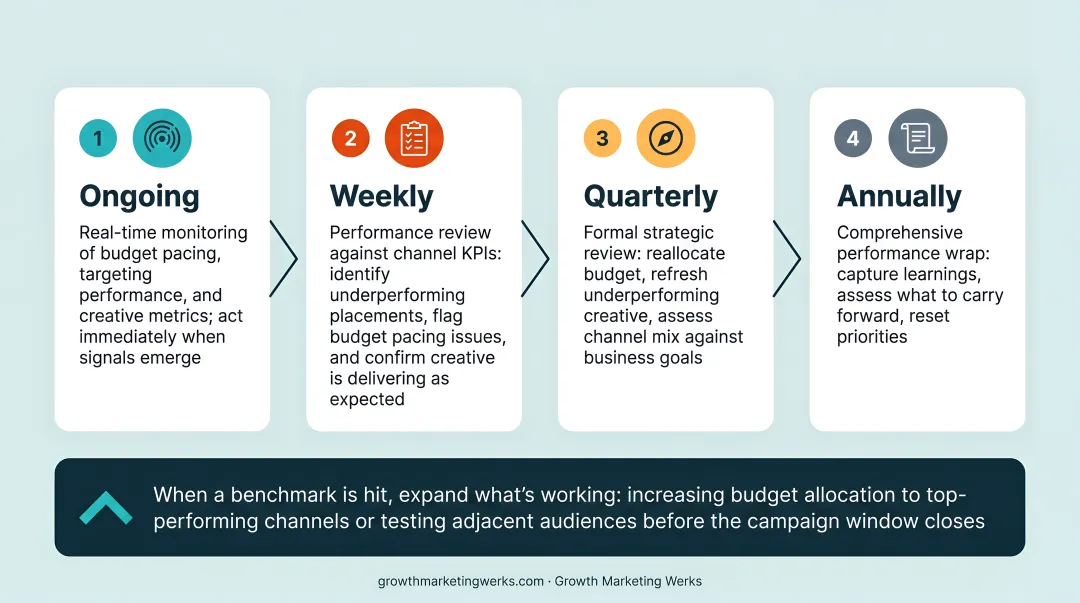 1
Ongoing
Real-time monitoring of budget pacing, targeting performance, and creative metrics; act immediately when signals emerge

2
Weekly
Performance review against channel KPIs: identify underperforming placements, flag budget pacing issues, and confirm creative is delivering as expected

3
Quarterly
Formal strategic review: reallocate budget, refresh underperforming creative, assess channel mix against business goals

4
Annually
Comprehensive performance wrap: capture learnings, assess what to carry forward, reset priorities

When a benchmark is hit, expand what's working: increasing budget allocation to top-performing channels or testing adjacent audiences before the campaign window closes

growthmarketingwerks.com · Growth Marketing Werks